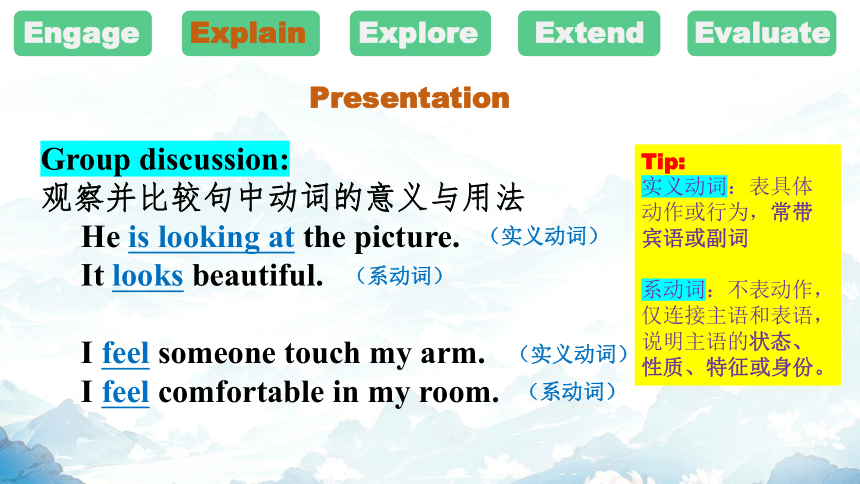 Engage Explain Explore Extend Evaluate

Presentation

Group discussion:
观察并比较句中动词的意义与用法

He is looking at the picture. （实义动词）
It looks beautiful. （系动词）

I feel someone touch my arm. （实义动词）
I feel comfortable in my room. （系动词）

Tip:
实义动词：表具体动作或行为，常带宾语或副词

系动词：不表动作，仅连接主语和表语，说明主语的状态、性质、特征或身份。